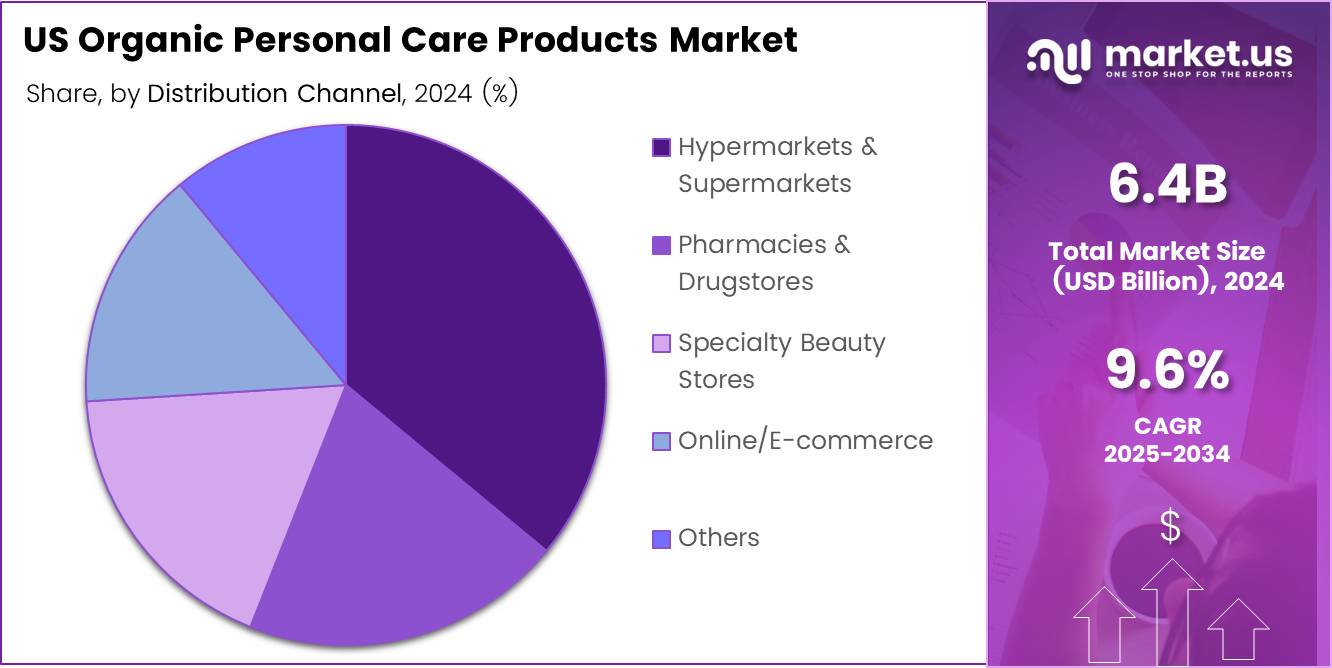 US Organic Personal Care Products Market

Share, by Distribution Channel, 2024 (%)

Hypermarkets & Supermarkets

Pharmacies & Drugstores

Specialty Beauty Stores

Online/E-commerce

Others

market.us
ONE STOP SHOP FOR THE REPORTS

6.4B

Total Market Size (USD Billion), 2024

9.6%

CAGR 2025-2034

$